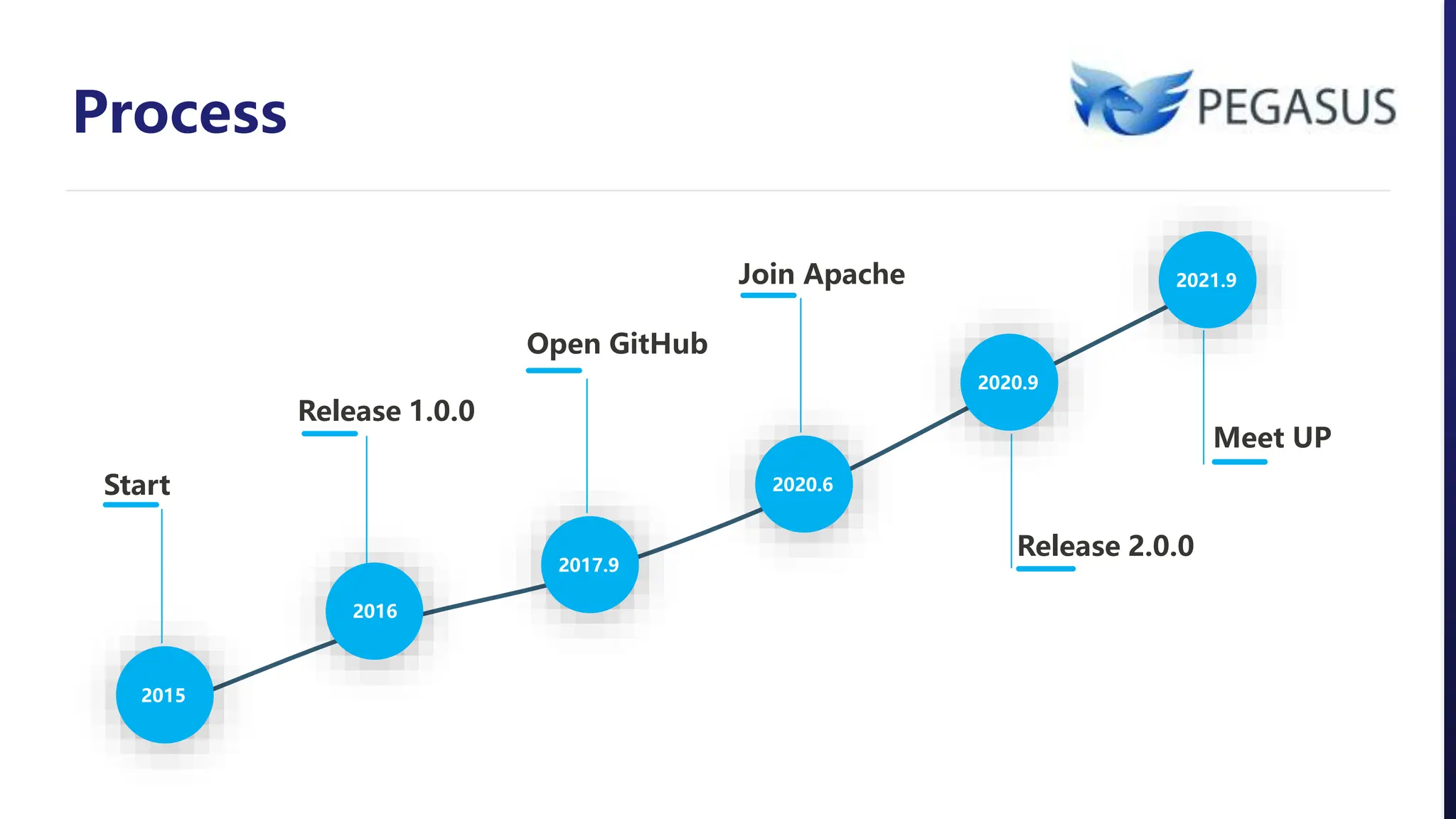 Process

PEGASUS

Start
2015

Release 1.0.0
2016

Open GitHub
2017.9

Join Apache
2020.6

2020.9
Release 2.0.0

2021.9
Meet UP